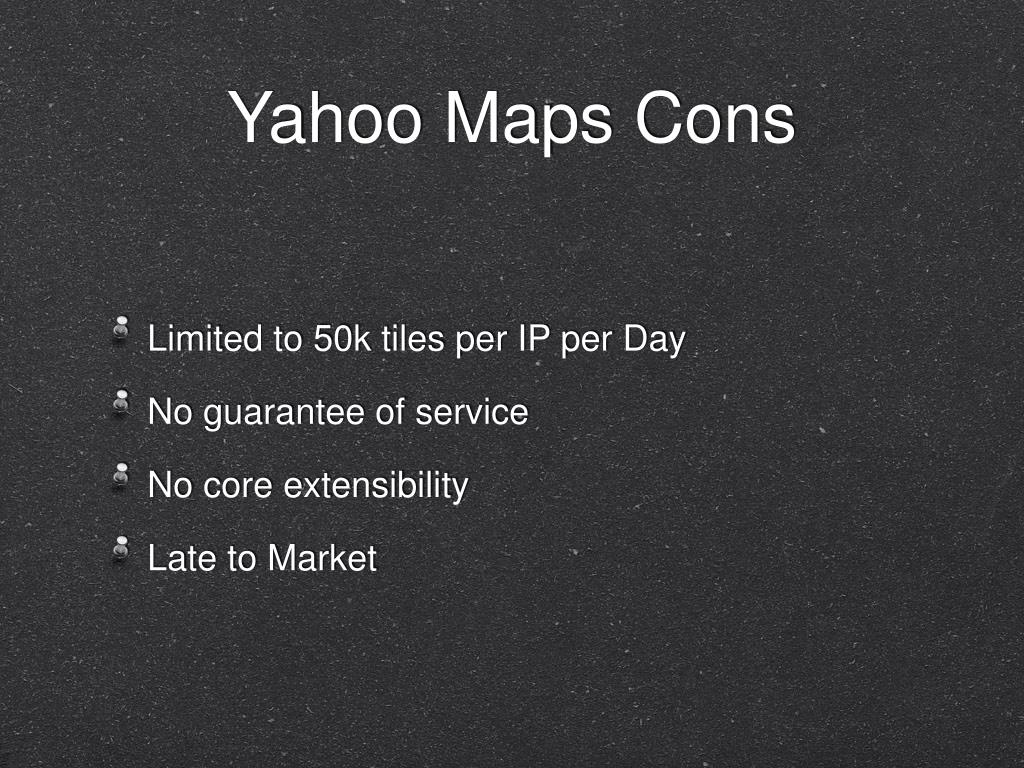 Yahoo Maps Cons

Limited to 50k tiles per IP per Day

No guarantee of service

No core extensibility

Late to Market